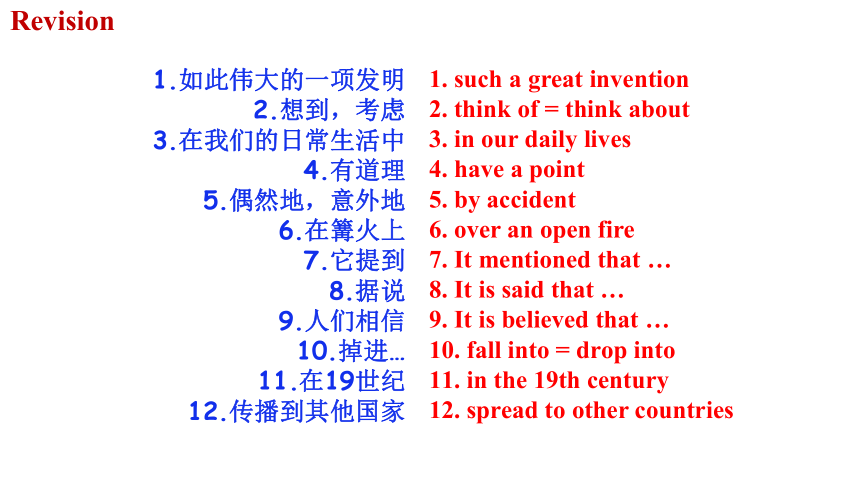 Revision

1.如此伟大的一项发明
2.想到，考虑
3.在我们的日常生活中
4.有道理
5.偶然地，意外地
6.在篝火上
7.它提到
8.据说
9.人们相信
10.掉进…
11.在19世纪
12.传播到其他国家

1. such a great invention
2. think of = think about
3. in our daily lives
4. have a point
5. by accident
6. over an open fire
7. It mentioned that …
8. It is said that …
9. It is believed that …
10. fall into = drop into
11. in the 19th century
12. spread to other countries